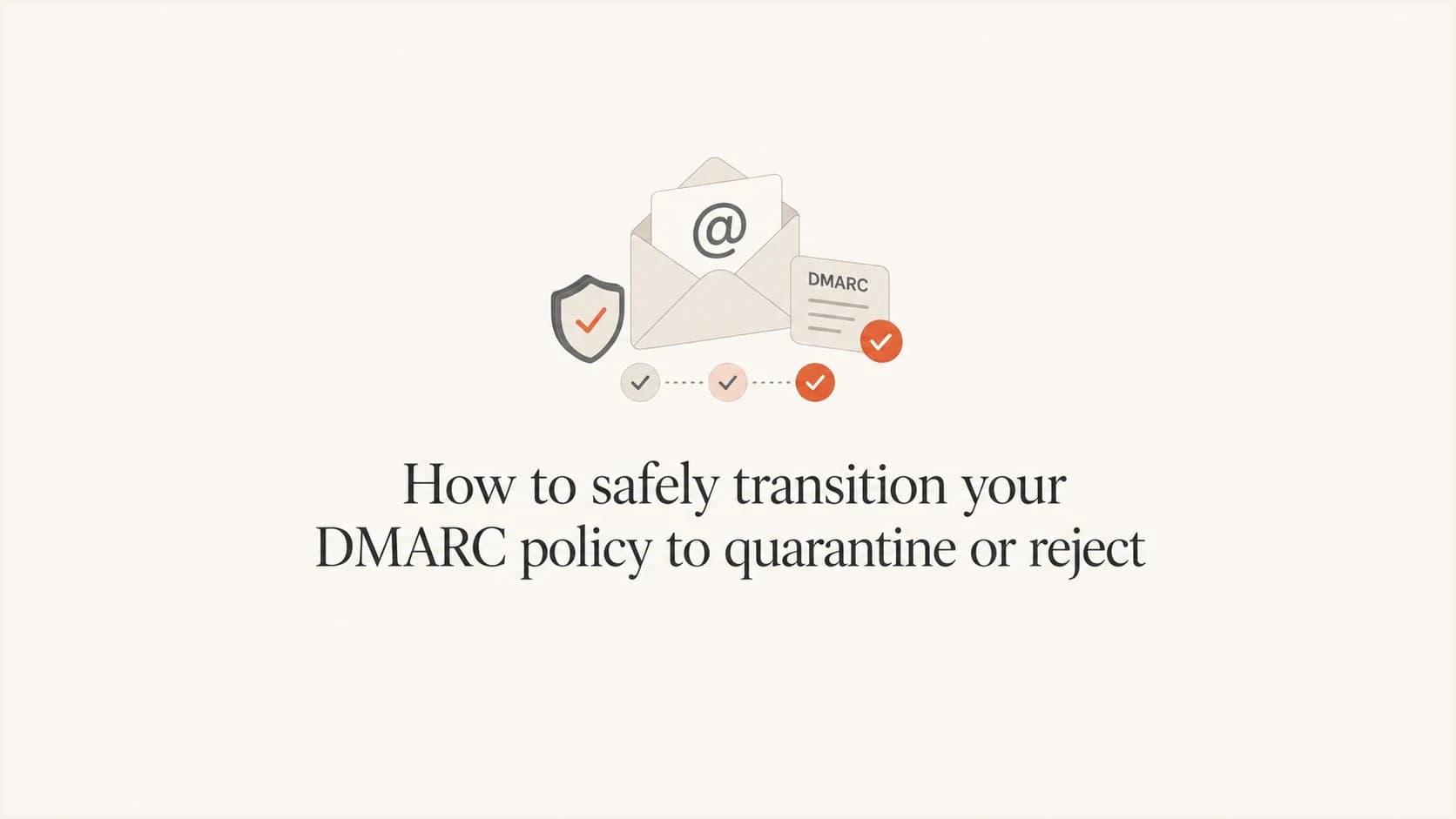 @

DMARC

How to safely transition your DMARC policy to quarantine or reject